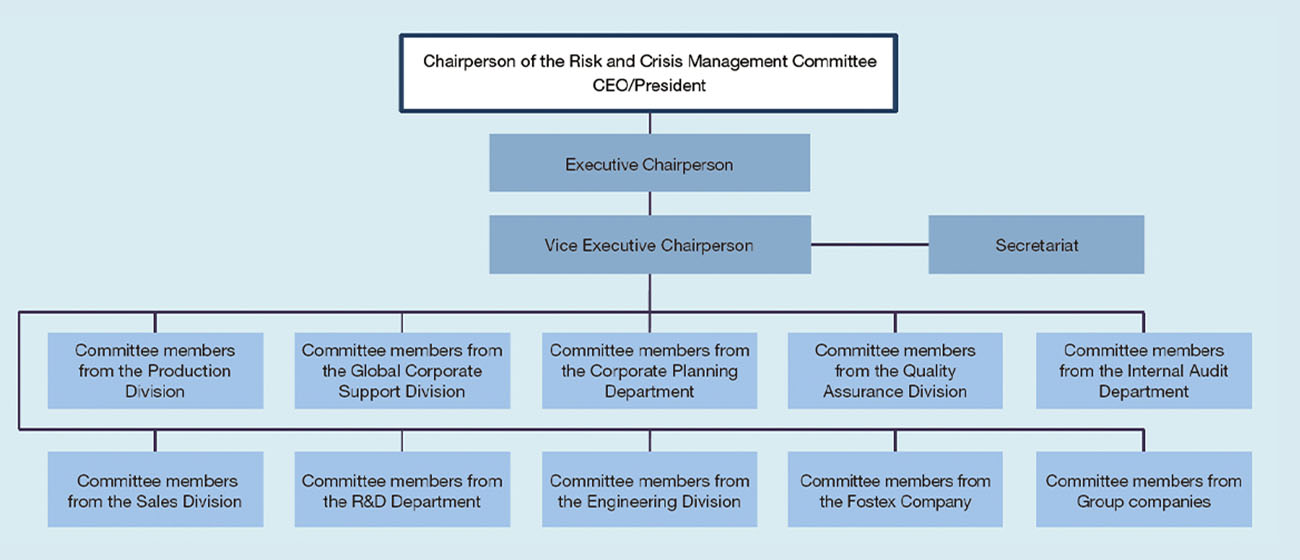 Chairperson of the Risk and Crisis Management Committee
CEO/President

Executive Chairperson

Vice Executive Chairperson

Secretariat

Committee members from the Production Division

Committee members from the Global Corporate Support Division

Committee members from the Corporate Planning Department

Committee members from the Quality Assurance Division

Committee members from the Internal Audit Department

Committee members from the Sales Division

Committee members from the R&D Department

Committee members from the Engineering Division

Committee members from the Fostex Company

Committee members from Group companies